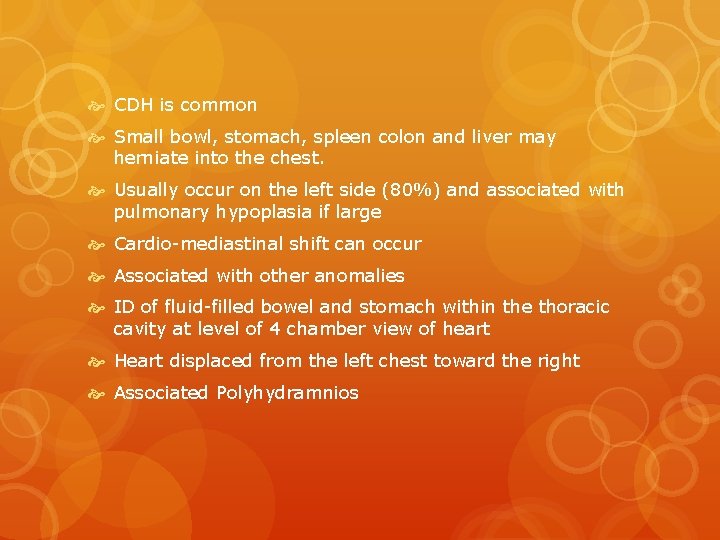 CDH is common

Small bowl, stomach, spleen colon and liver may herniate into the chest.

Usually occur on the left side (80%) and associated with pulmonary hypoplasia if large

Cardio-mediastinal shift can occur

Associated with other anomalies

ID of fluid-filled bowel and stomach within the thoracic cavity at level of 4 chamber view of heart

Heart displaced from the left chest toward the right

Associated Polyhydramnios